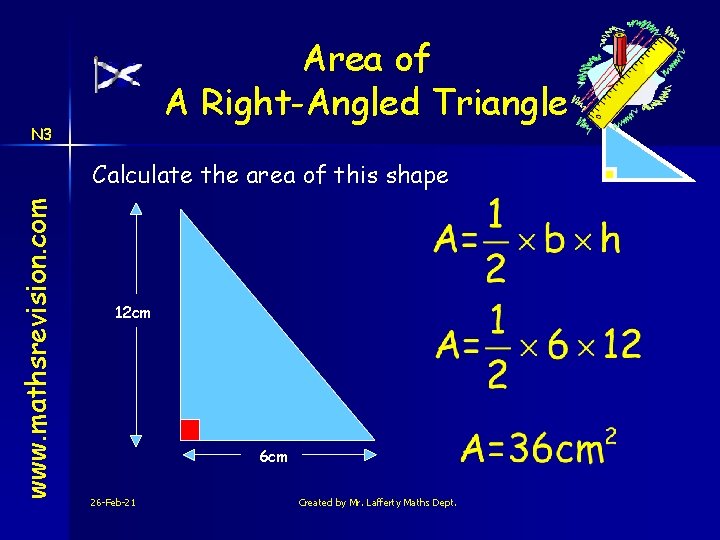 Area of
A Right-Angled Triangle

N3

www.mathsrevision.com

Calculate the area of this shape

12cm

6cm

$A=\frac{1}{2}\times b\times h$

$A=\frac{1}{2}\times 6\times 12$

$A=36cm^2$

26-Feb-21

Created by Mr. Lafferty Maths Dept.